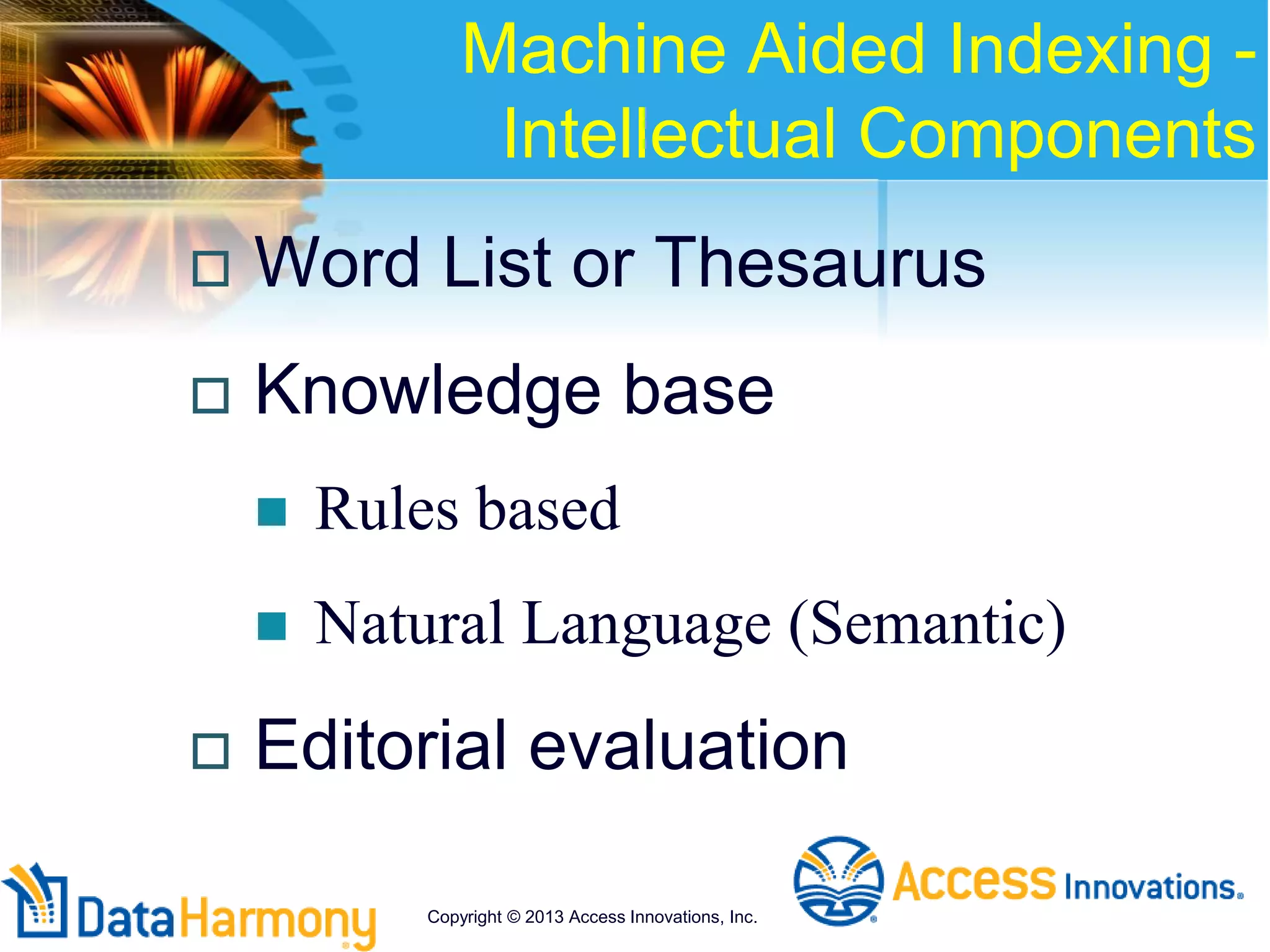 Machine Aided Indexing - Intellectual Components

Word List or Thesaurus

Knowledge base

Rules based

Natural Language (Semantic)

Editorial evaluation

DataHarmony

Copyright © 2013 Access Innovations, Inc.

Access Innovations